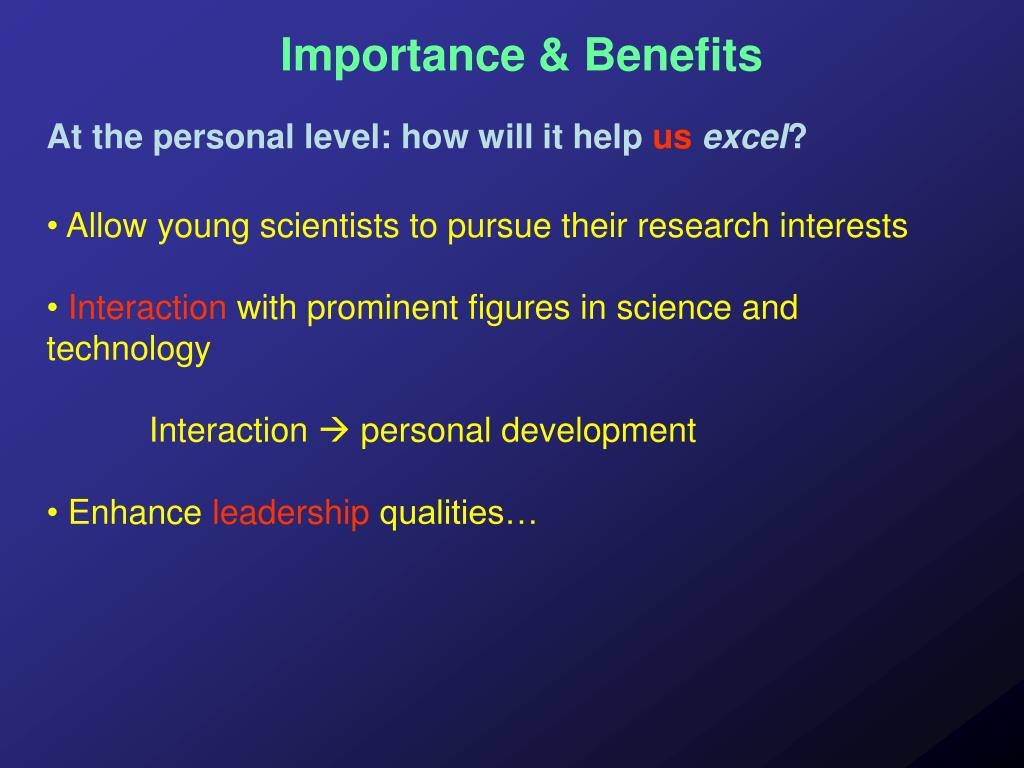 Importance & Benefits

At the personal level: how will it help us excel?

• Allow young scientists to pursue their research interests

• Interaction with prominent figures in science and technology

Interaction → personal development

• Enhance leadership qualities…